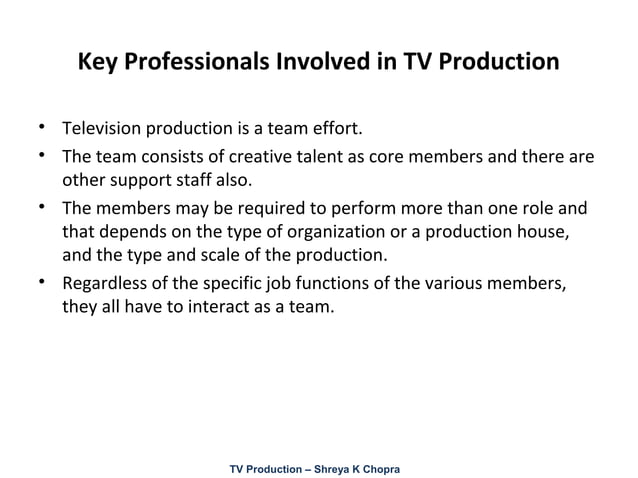 Key Professionals Involved in TV Production

• Television production is a team effort.

• The team consists of creative talent as core members and there are other support staff also.

• The members may be required to perform more than one role and that depends on the type of organization or a production house, and the type and scale of the production.

• Regardless of the specific job functions of the various members, they all have to interact as a team.

TV Production – Shreya K Chopra